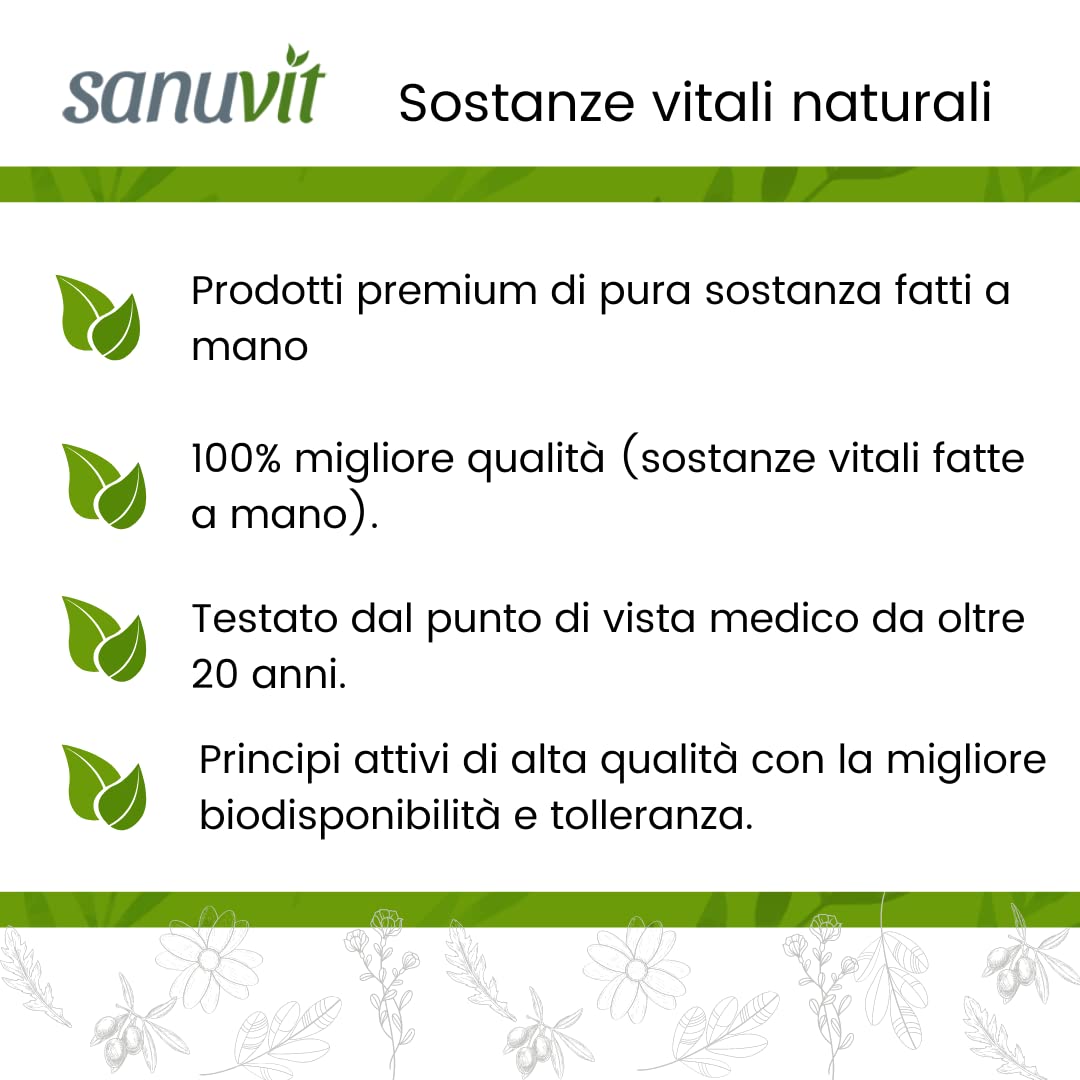 sanuvit

Sostanze vitali naturali

Prodotti premium di pura sostanza fatti a mano

100% migliore qualità (sostanze vitali fatte a mano).

Testato dal punto di vista medico da oltre 20 anni.

Principi attivi di alta qualità con la migliore biodisponibilità e tolleranza.